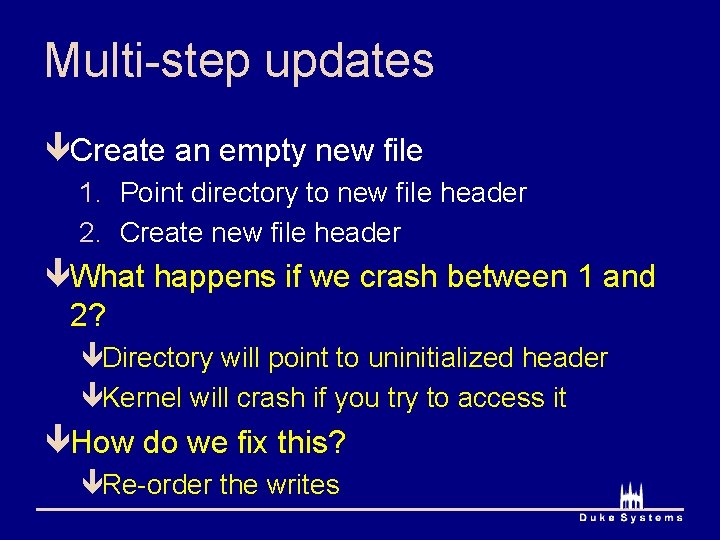 Multi-step updates

Create an empty new file

1. Point directory to new file header
2. Create new file header

What happens if we crash between 1 and 2?

Directory will point to uninitialized header

Kernel will crash if you try to access it

How do we fix this?

Re-order the writes

Duke Systems